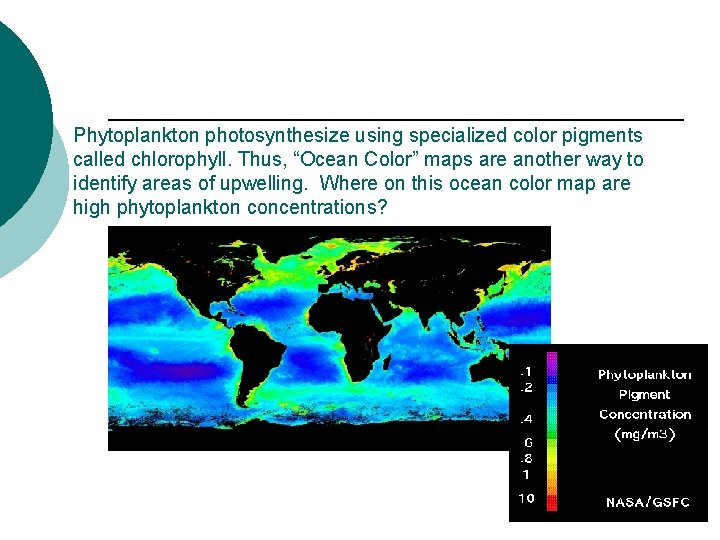 Phytoplankton photosynthesize using specialized color pigments called chlorophyll. Thus, “Ocean Color” maps are another way to identify areas of upwelling.  Where on this ocean color map are high phytoplankton concentrations?

.1
.2
.4
.6
.8
1
10

Phytoplankton Pigment Concentration (mg/m3)

NASA/GSFC